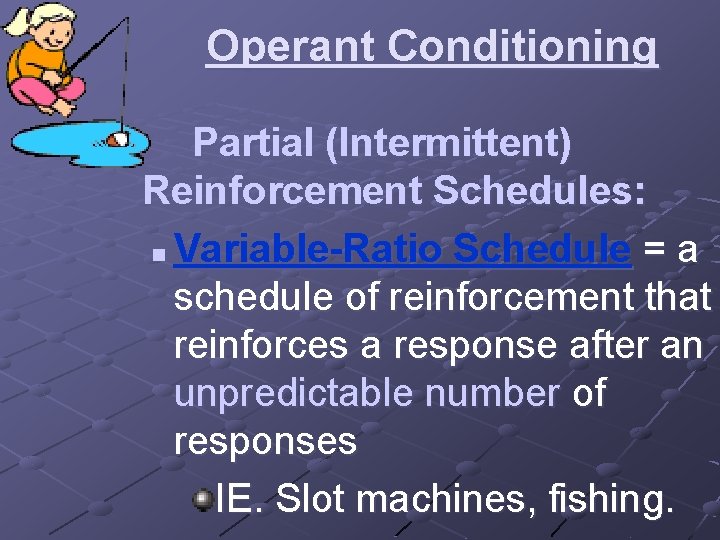 Operant Conditioning

Partial (Intermittent) Reinforcement Schedules:

Variable-Ratio Schedule = a schedule of reinforcement that reinforces a response after an unpredictable number of responses

IE. Slot machines, fishing.